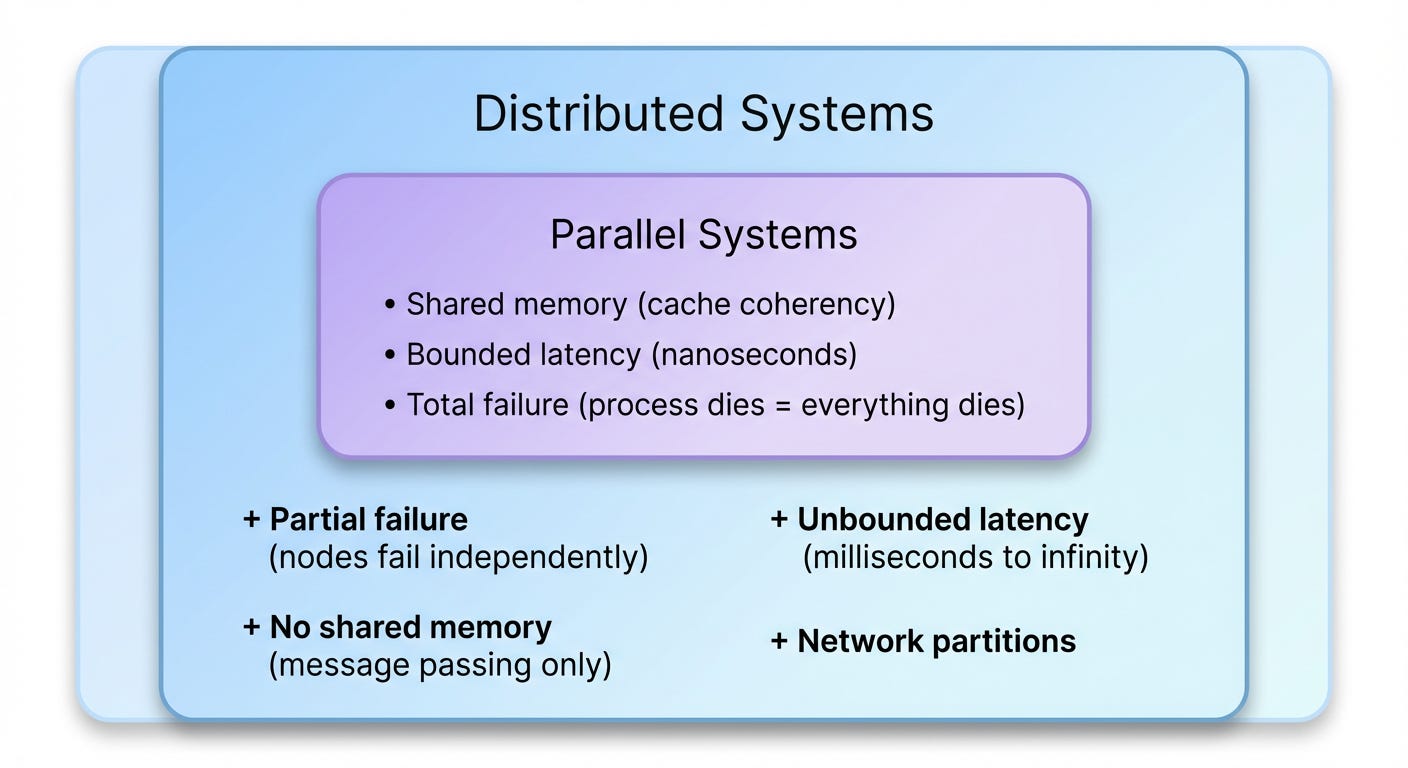 Distributed Systems

Parallel Systems

• Shared memory (cache coherency)
• Bounded latency (nanoseconds)
• Total failure (process dies = everything dies)

+ Partial failure
(nodes fail independently)

+ No shared memory
(message passing only)

+ Unbounded latency
(milliseconds to infinity)

+ Network partitions